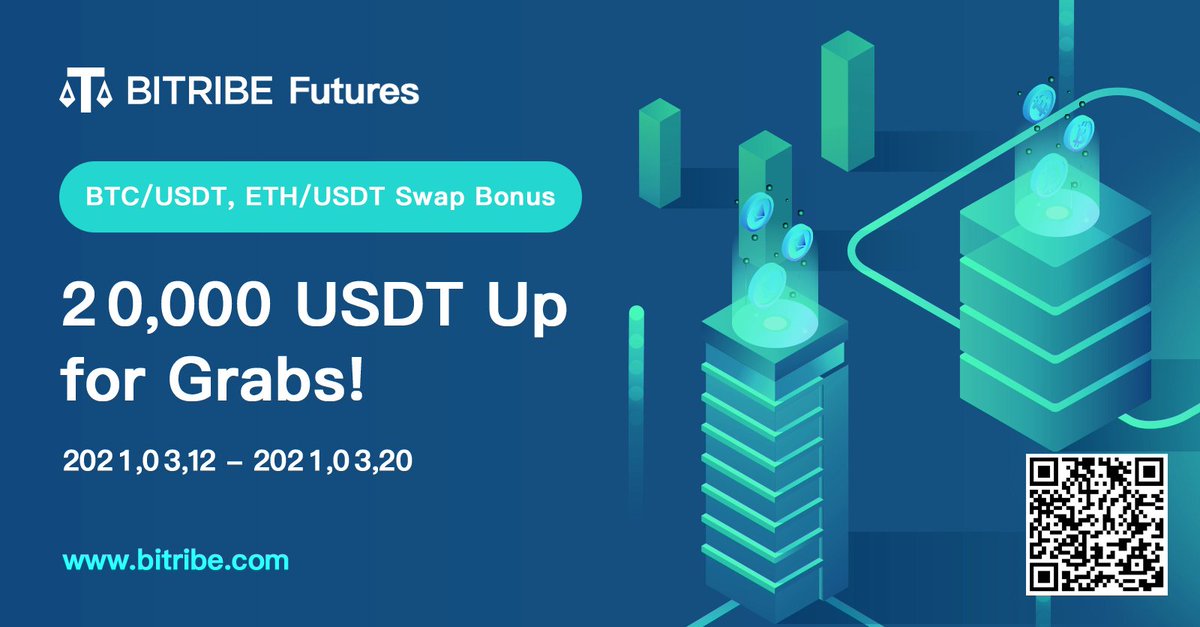 BITRIBE Futures

BTC/USDT, ETH/USDT Swap Bonus

20,000 USDT Up for Grabs!

2021,03,12 – 2021,03,20

www.bitribe.com